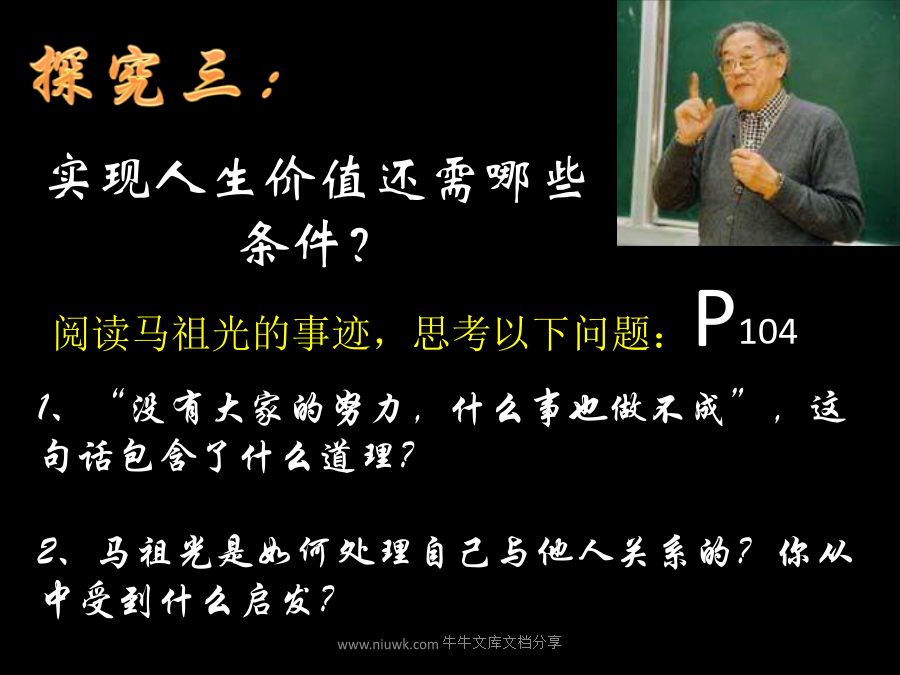 探究三：

实现人生价值还需哪些条件？

阅读马祖光的事迹，思考以下问题：P104

1、“没有大家的努力，什么事也做不成”，这句话包含了什么道理？

2、马祖光是如何处理自己与他人关系的？你从中受到什么启发？

www.niuwk.com 牛牛文库文档分享